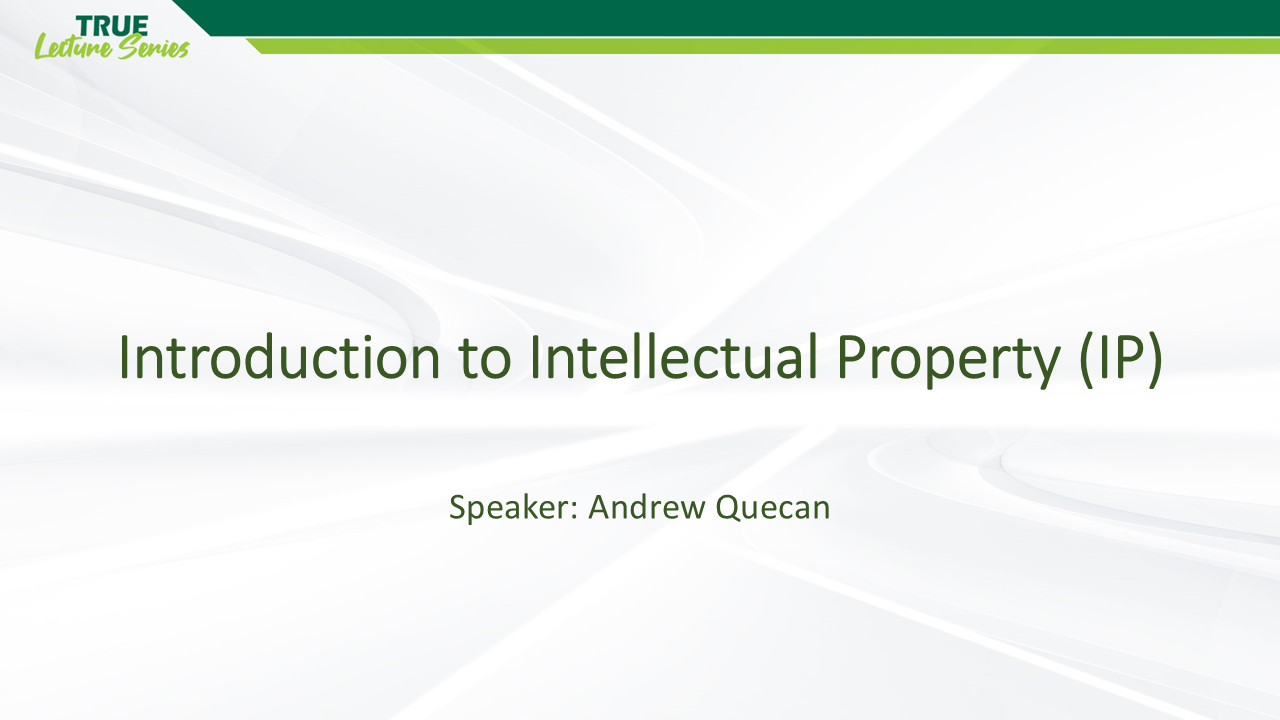 TRUE
Lecture Series

Introduction to Intellectual Property (IP)

Speaker: Andrew Quecan